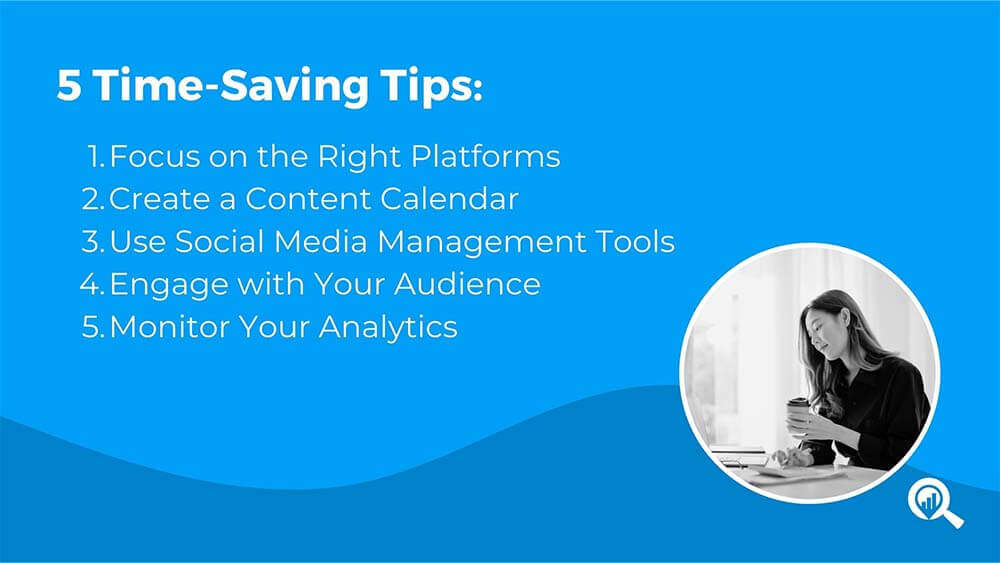 5 Time-Saving Tips:

1. Focus on the Right Platforms
2. Create a Content Calendar
3. Use Social Media Management Tools
4. Engage with Your Audience
5. Monitor Your Analytics